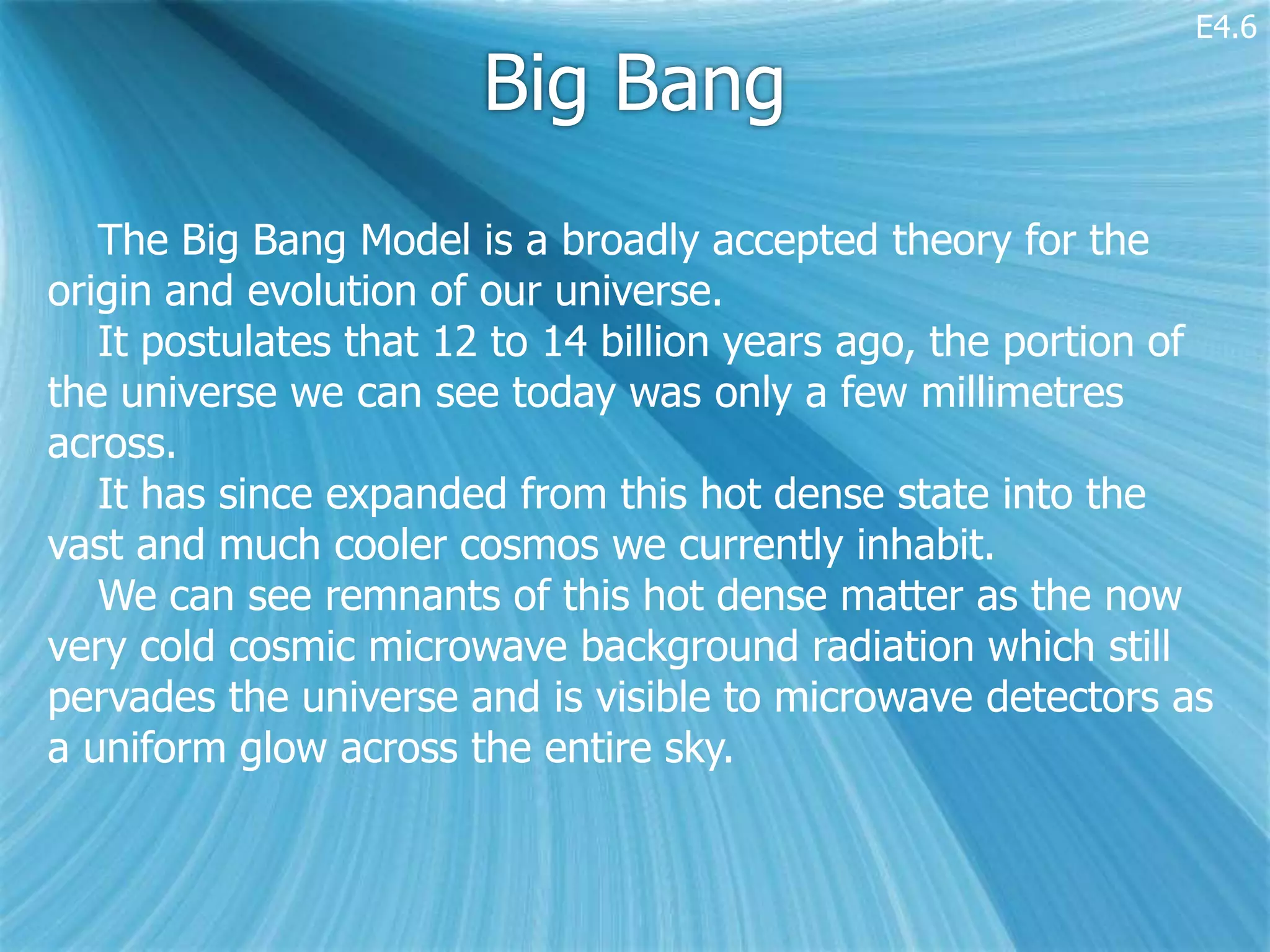 E4.6

Big Bang

The Big Bang Model is a broadly accepted theory for the origin and evolution of our universe.

It postulates that 12 to 14 billion years ago, the portion of the universe we can see today was only a few millimetres across.

It has since expanded from this hot dense state into the vast and much cooler cosmos we currently inhabit.

We can see remnants of this hot dense matter as the now very cold cosmic microwave background radiation which still pervades the universe and is visible to microwave detectors as a uniform glow across the entire sky.